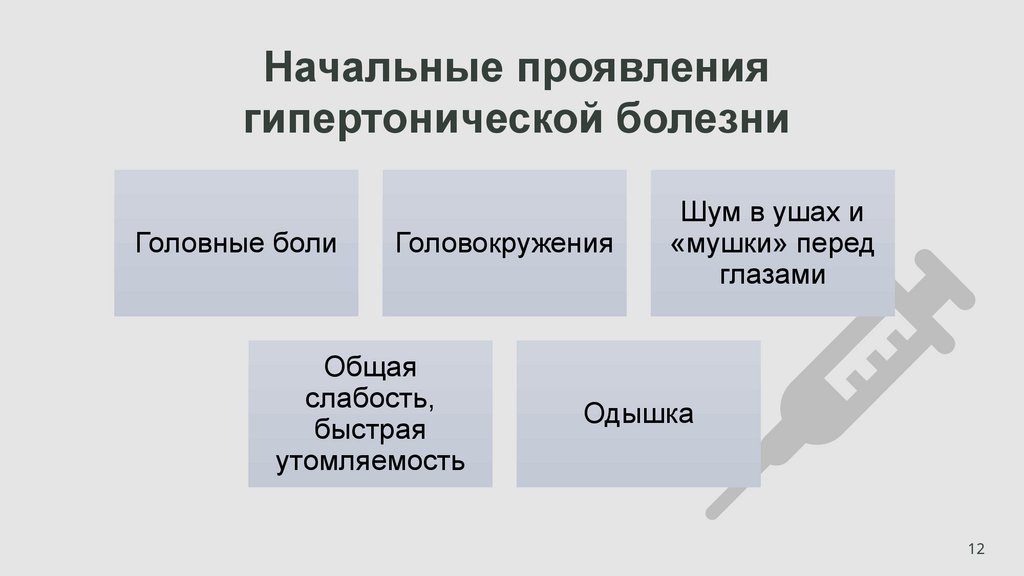 Начальные проявления гипертонической болезни

Головные боли

Головокружения

Шум в ушах и «мушки» перед глазами

Общая слабость, быстрая утомляемость

Одышка

12